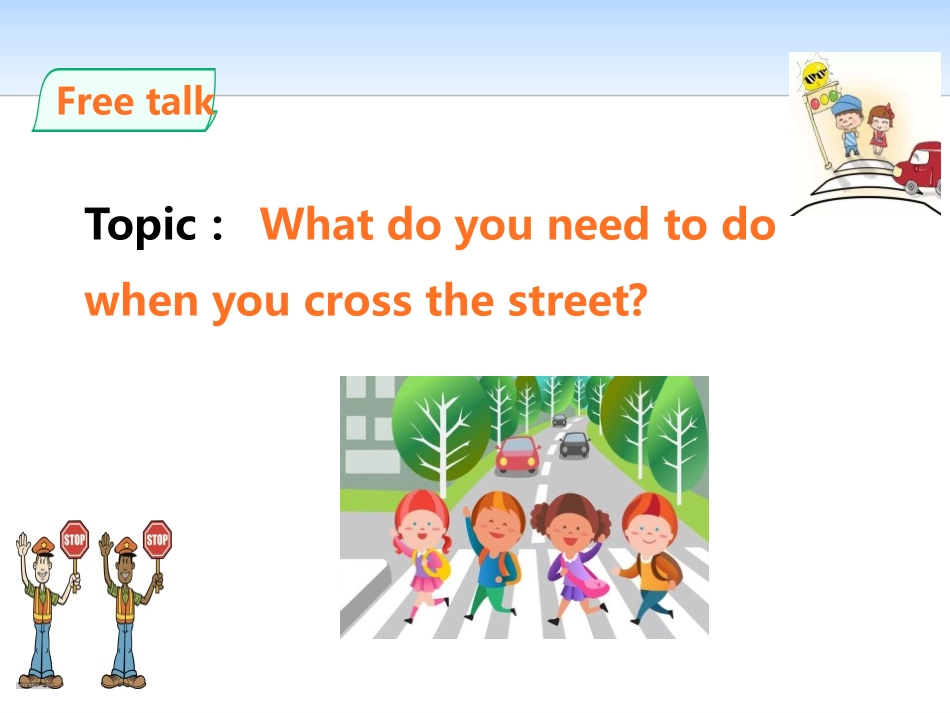 Free talk

Topic： What do you need to do when you cross the street?

STOP

STOP